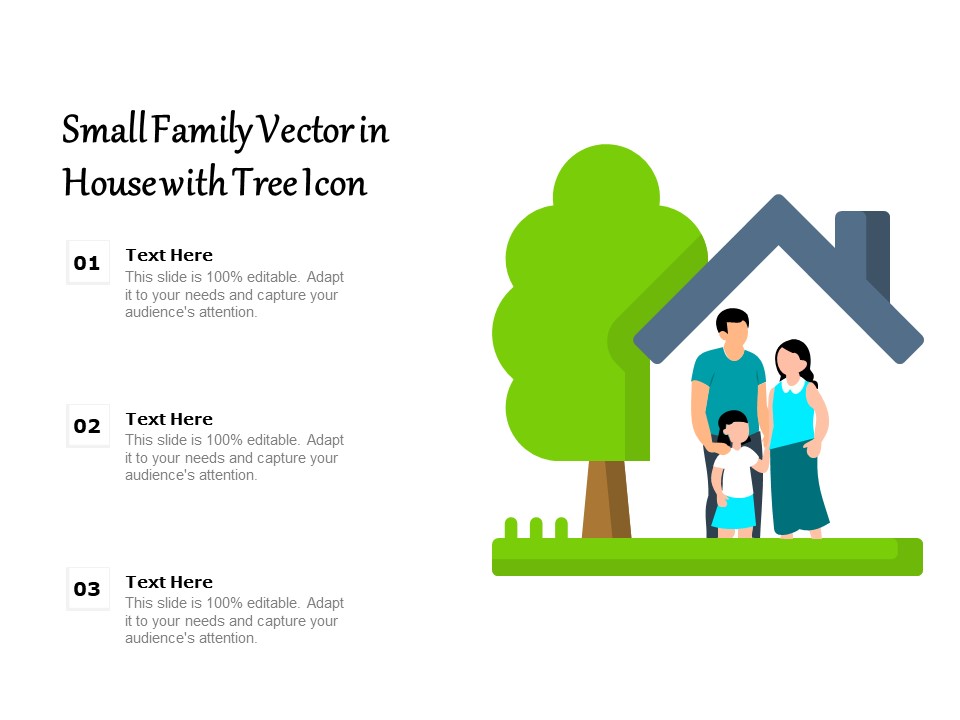 Small Family Vector in House with Tree Icon

01
Text Here
This slide is 100% editable. Adapt it to your needs and capture your audience's attention.

02
Text Here
This slide is 100% editable. Adapt it to your needs and capture your audience's attention.

03
Text Here
This slide is 100% editable. Adapt it to your needs and capture your audience's attention.